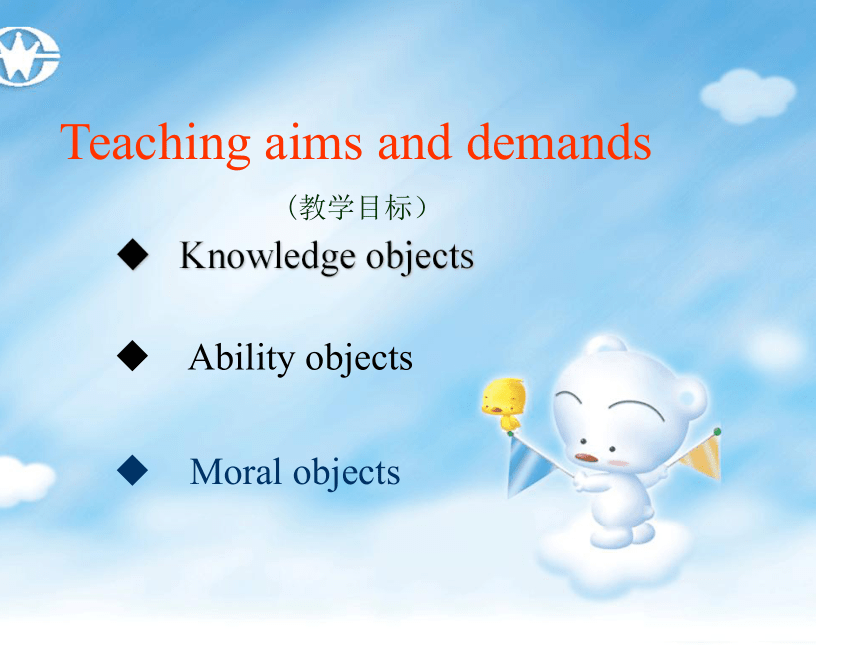 Teaching aims and demands

（教学目标）

◆ Knowledge objects

◆ Ability objects

◆ Moral objects